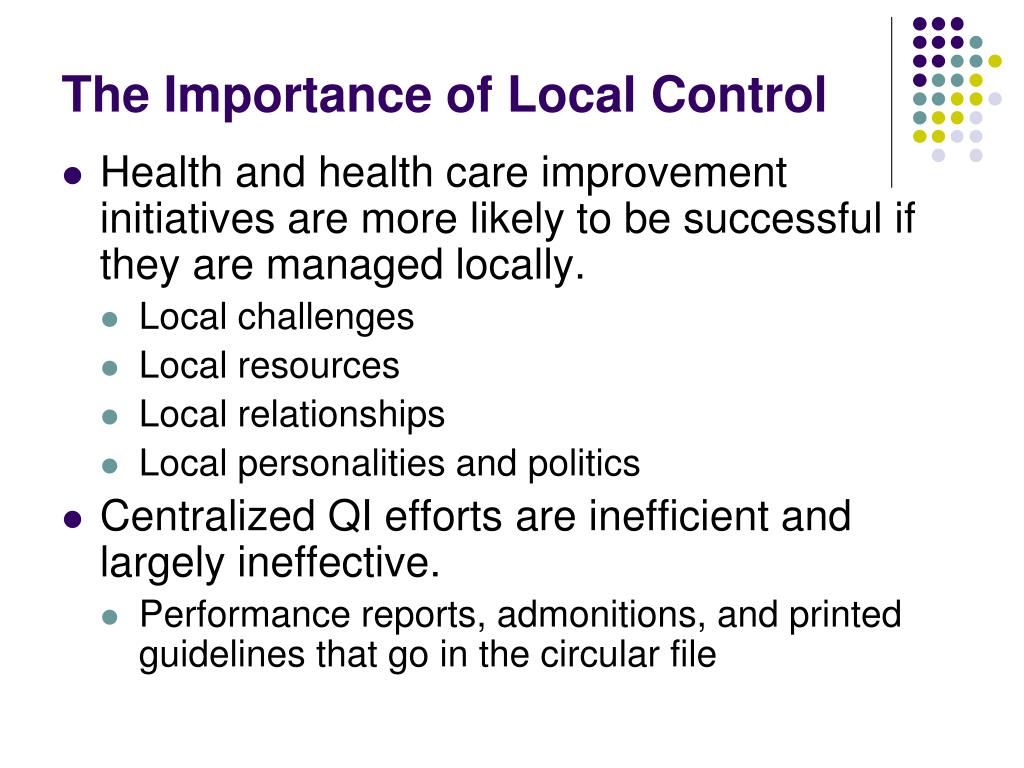 The Importance of Local Control

- Health and health care improvement initiatives are more likely to be successful if they are managed locally.
  - Local challenges
  - Local resources
  - Local relationships
  - Local personalities and politics
- Centralized QI efforts are inefficient and largely ineffective.
  - Performance reports, admonitions, and printed guidelines that go in the circular file